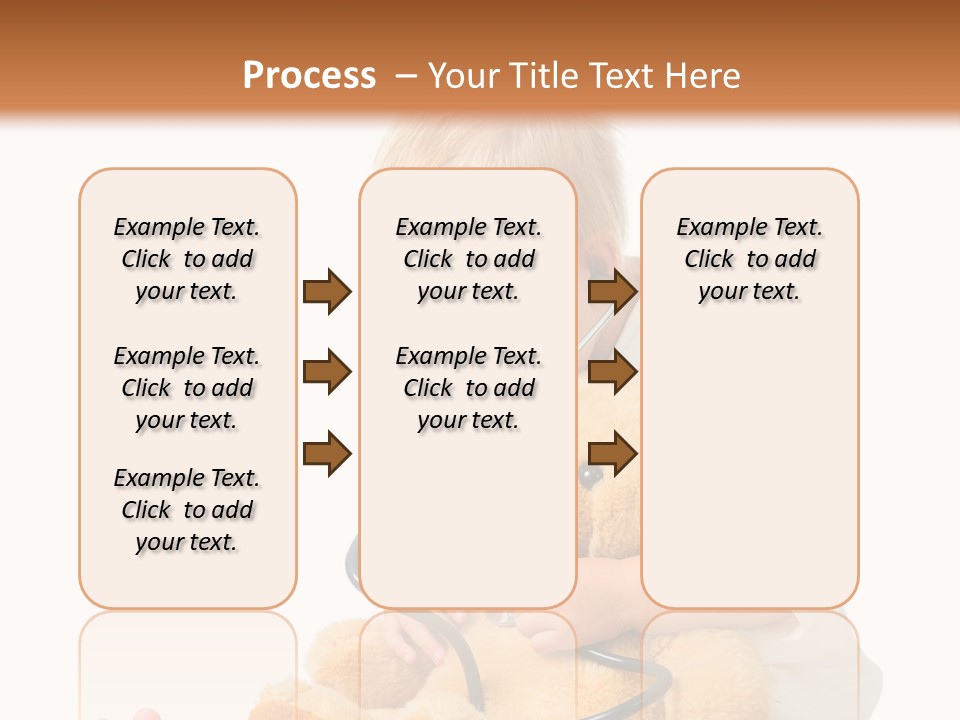 Process – Your Title Text Here

Example Text. Click to add your text.

Example Text. Click to add your text.

Example Text. Click to add your text.

Example Text. Click to add your text.

Example Text. Click to add your text.

Example Text. Click to add your text.